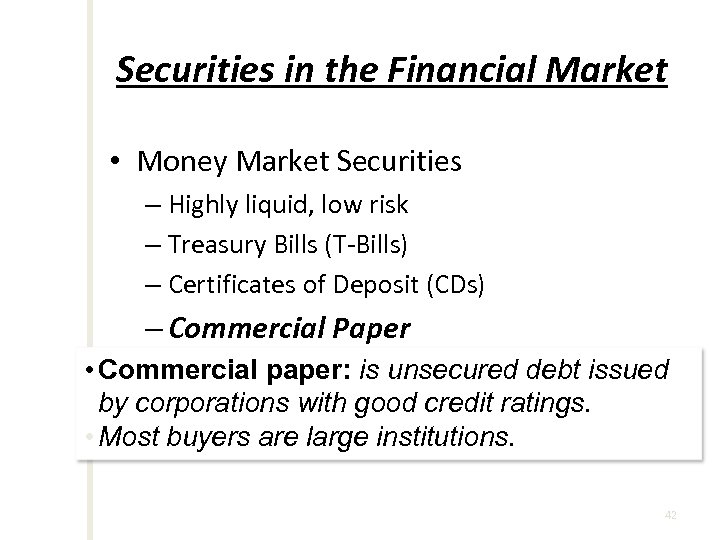 Securities in the Financial Market

• Money Market Securities
– Highly liquid, low risk
– Treasury Bills (T-Bills)
– Certificates of Deposit (CDs)
– Commercial Paper

• Commercial paper: is unsecured debt issued by corporations with good credit ratings.
• Most buyers are large institutions.

42